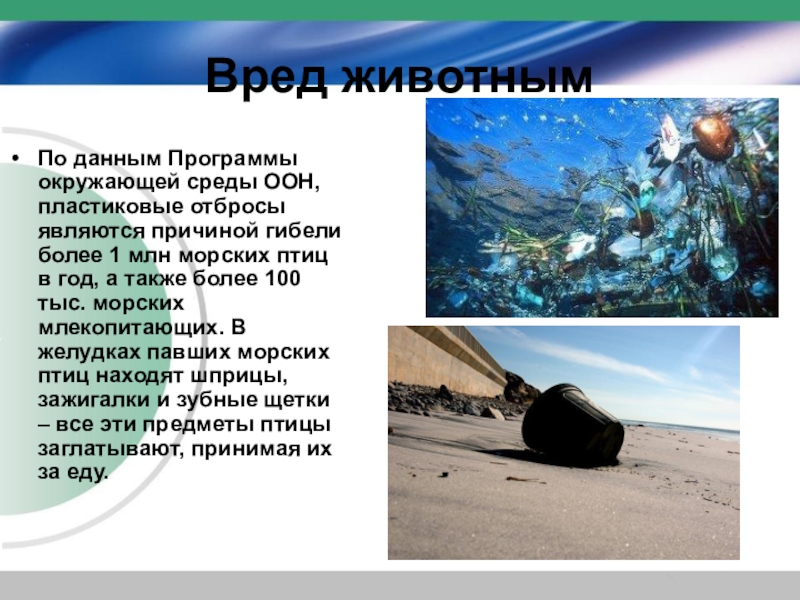 Вред животным

• По данным Программы окружающей среды ООН, пластиковые отбросы являются причиной гибели более 1 млн морских птиц в год, а также более 100 тыс. морских млекопитающих. В желудках павших морских птиц находят шприцы, зажигалки и зубные щетки – все эти предметы птицы заглатывают, принимая их за еду.